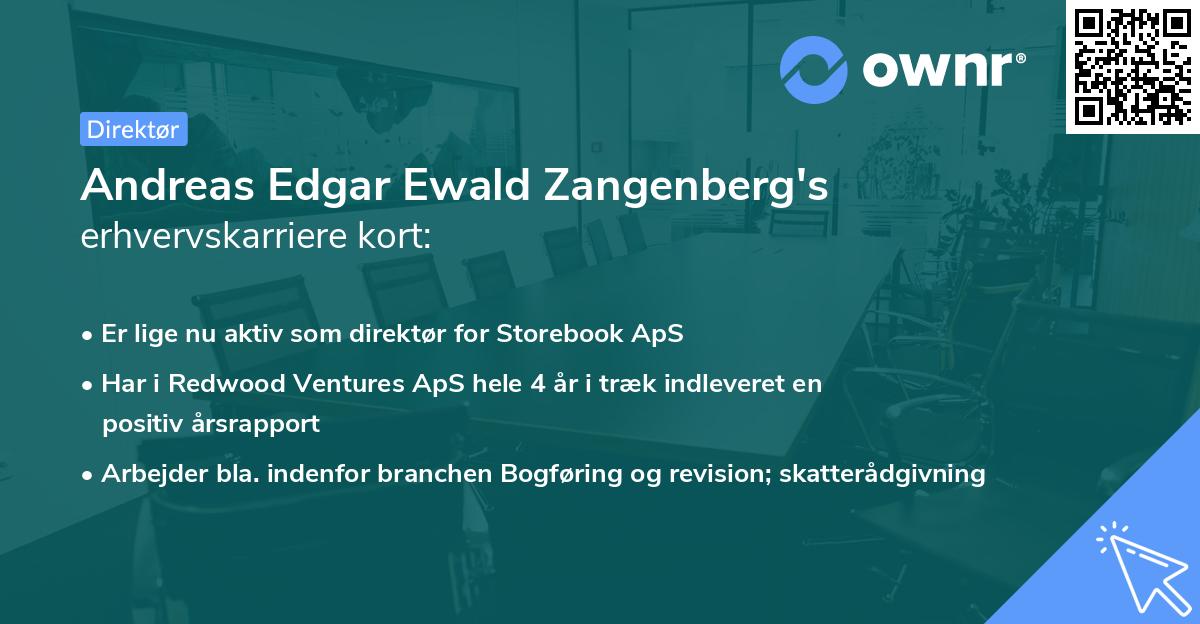 ownr®

Direktør

Andreas Edgar Ewald Zangenberg's
erhvervskarriere kort:

• Er lige nu aktiv som direktør for Storebook ApS
• Har i Redwood Ventures ApS hele 4 år i træk indleveret en positiv årsrapport
• Arbejder bla. indenfor branchen Bogføring og revision; skatterådgivning